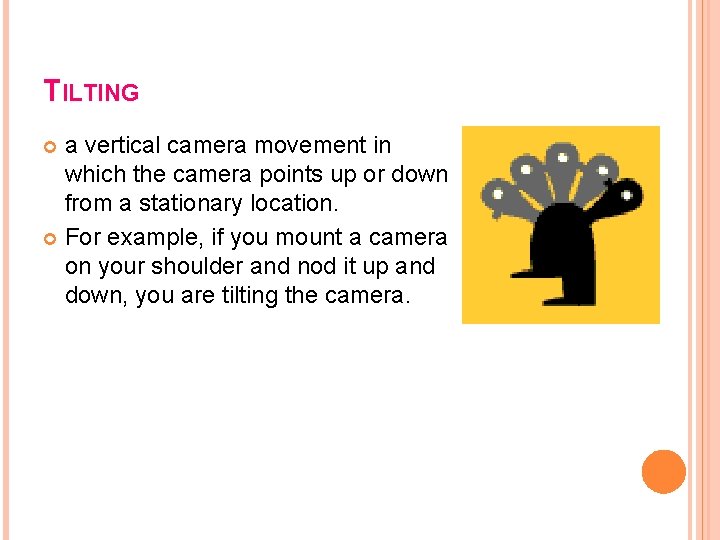 TILTING

a vertical camera movement in which the camera points up or down from a stationary location.

For example, if you mount a camera on your shoulder and nod it up and down, you are tilting the camera.